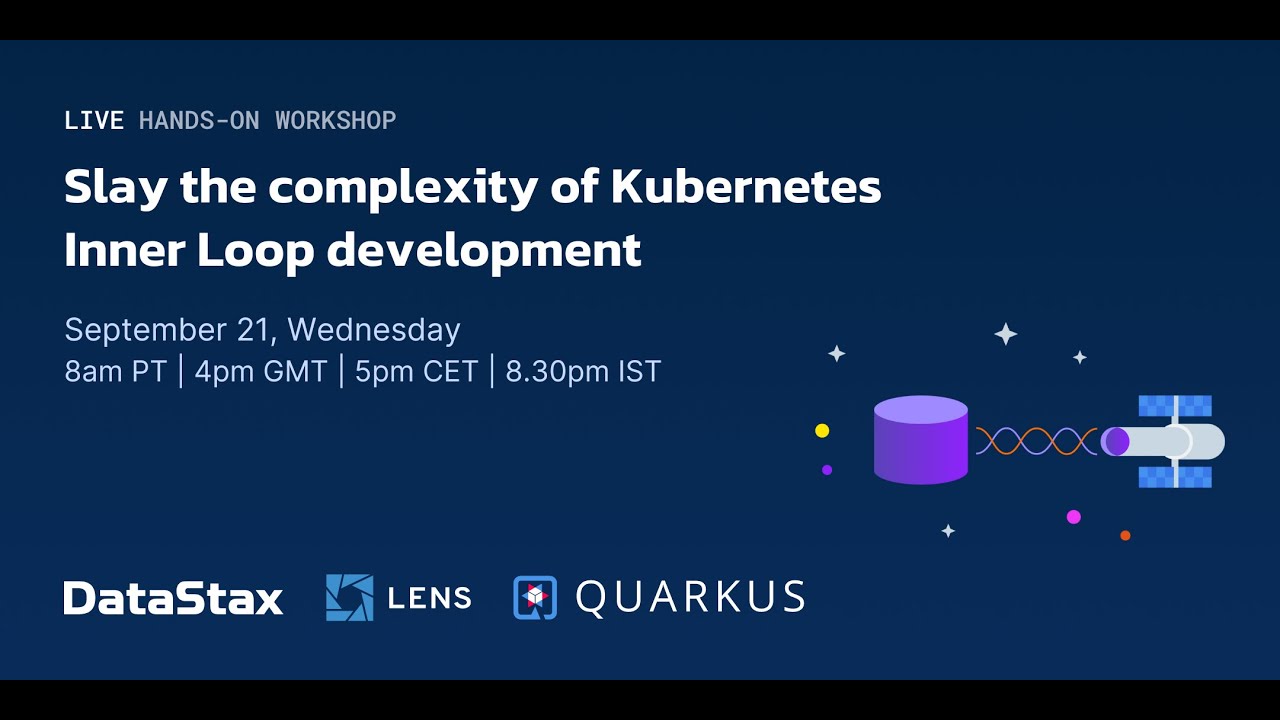 LIVE HANDS-ON WORKSHOP

Slay the complexity of Kubernetes Inner Loop development

September 21, Wednesday
8am PT | 4pm GMT | 5pm CET | 8.30pm IST

DataStax LENS QUARKUS